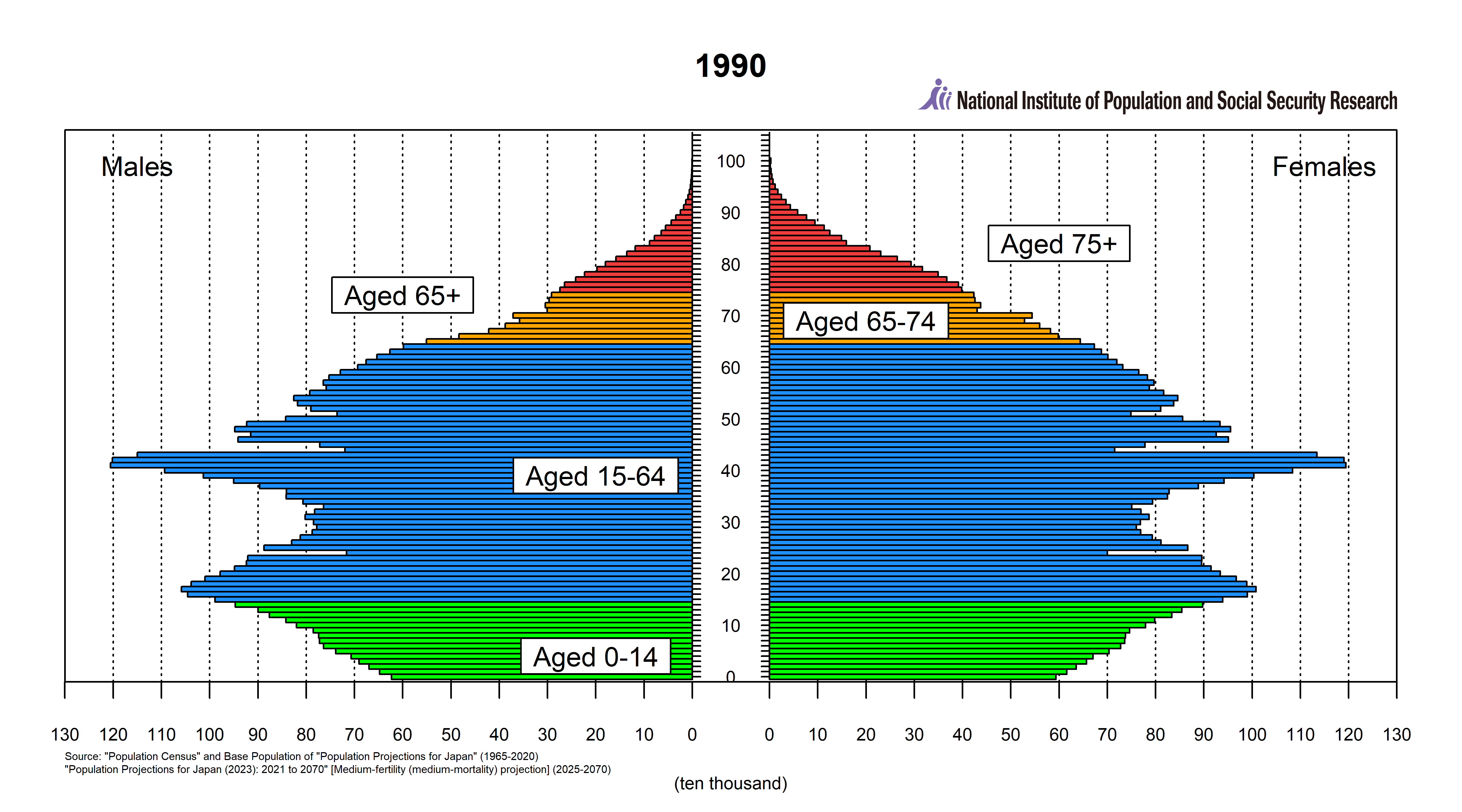 1990

National Institute of Population and Social Security Research

Males

Females

Aged 75+

Aged 65+

Aged 65-74

Aged 15-64

Aged 0-14

100
90
80
70
60
50
40
30
20
10
0

130 120 110 100 90 80 70 60 50 40 30 20 10 0

0 10 20 30 40 50 60 70 80 90 100 110 120 130

Source: "Population Census" and Base Population of "Population Projections for Japan" (1965-2020)
"Population Projections for Japan (2023): 2021 to 2070" [Medium-fertility (medium-mortality) projection] (2025-2070)

(ten thousand)